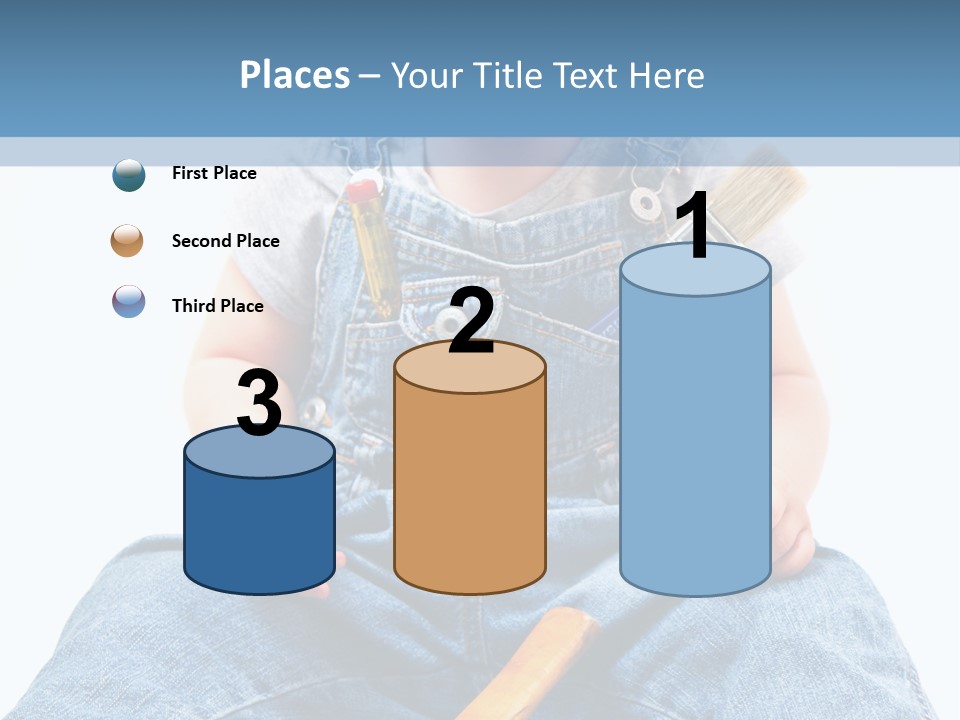 Places – Your Title Text Here

First Place

Second Place

Third Place

3

2

1